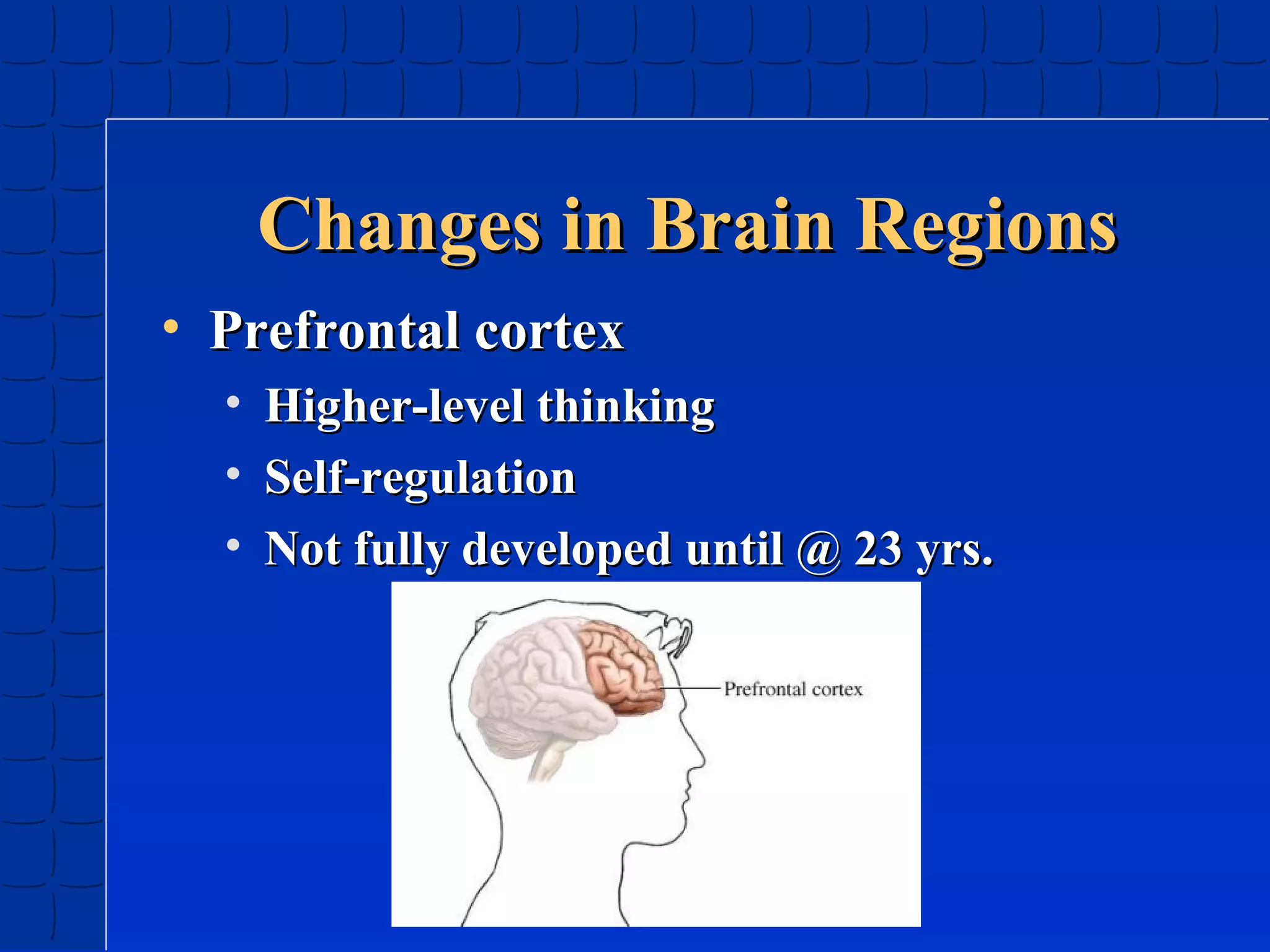 Changes in Brain Regions

• Prefrontal cortex
  • Higher-level thinking
  • Self-regulation
  • Not fully developed until @ 23 yrs.

Prefrontal cortex